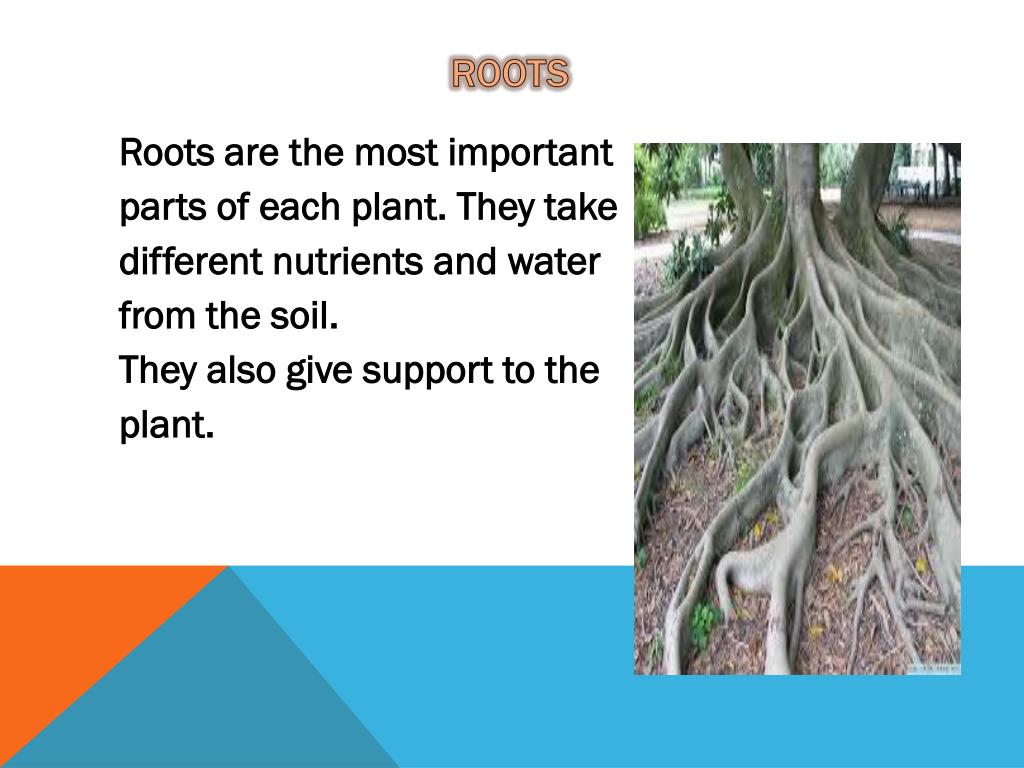 ROOTS

Roots are the most important parts of each plant. They take different nutrients and water from the soil.
They also give support to the plant.